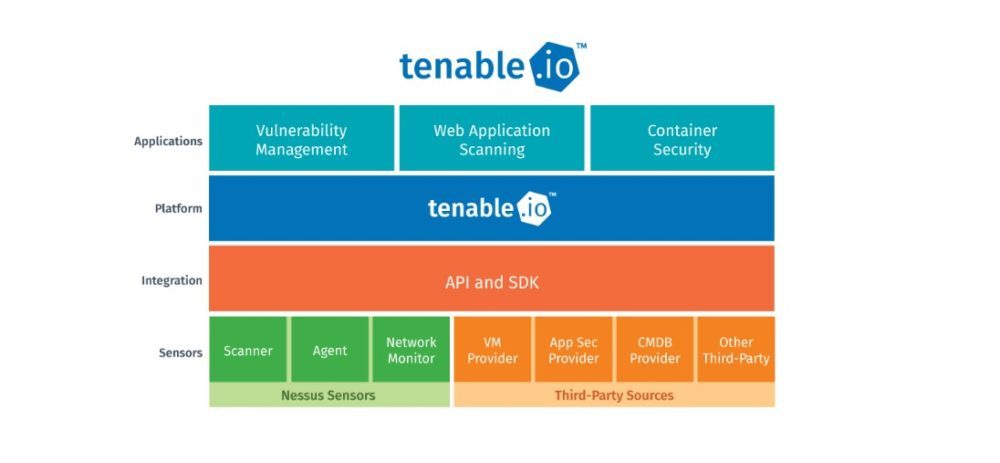 tenable.io™

Applications

Vulnerability Management

Web Application Scanning

Container Security

Platform

tenable.io™

Integration

API and SDK

Sensors

Scanner

Agent

Network Monitor

VM Provider

App Sec Provider

CMDB Provider

Other Third-Party

Nessus Sensors

Third-Party Sources